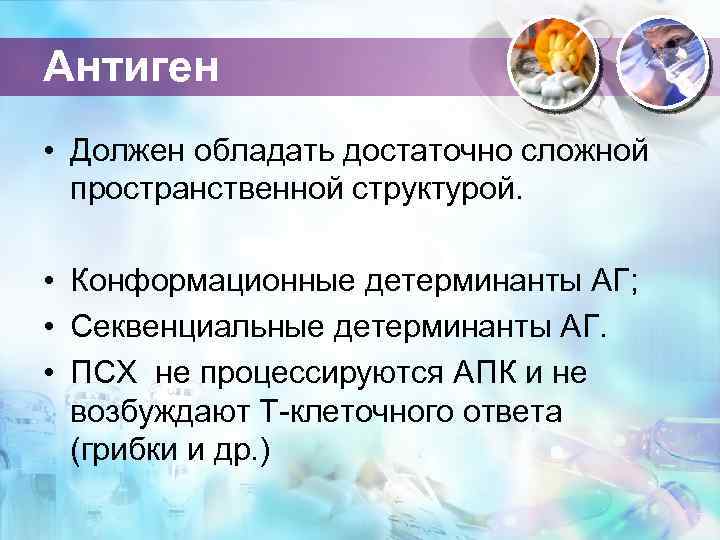 Антиген

• Должен обладать достаточно сложной пространственной структурой.

• Конформационные детерминанты АГ;
• Секвенциальные детерминанты АГ.
• ПСХ не процессируются АПК и не возбуждают Т-клеточного ответа (грибки и др.)